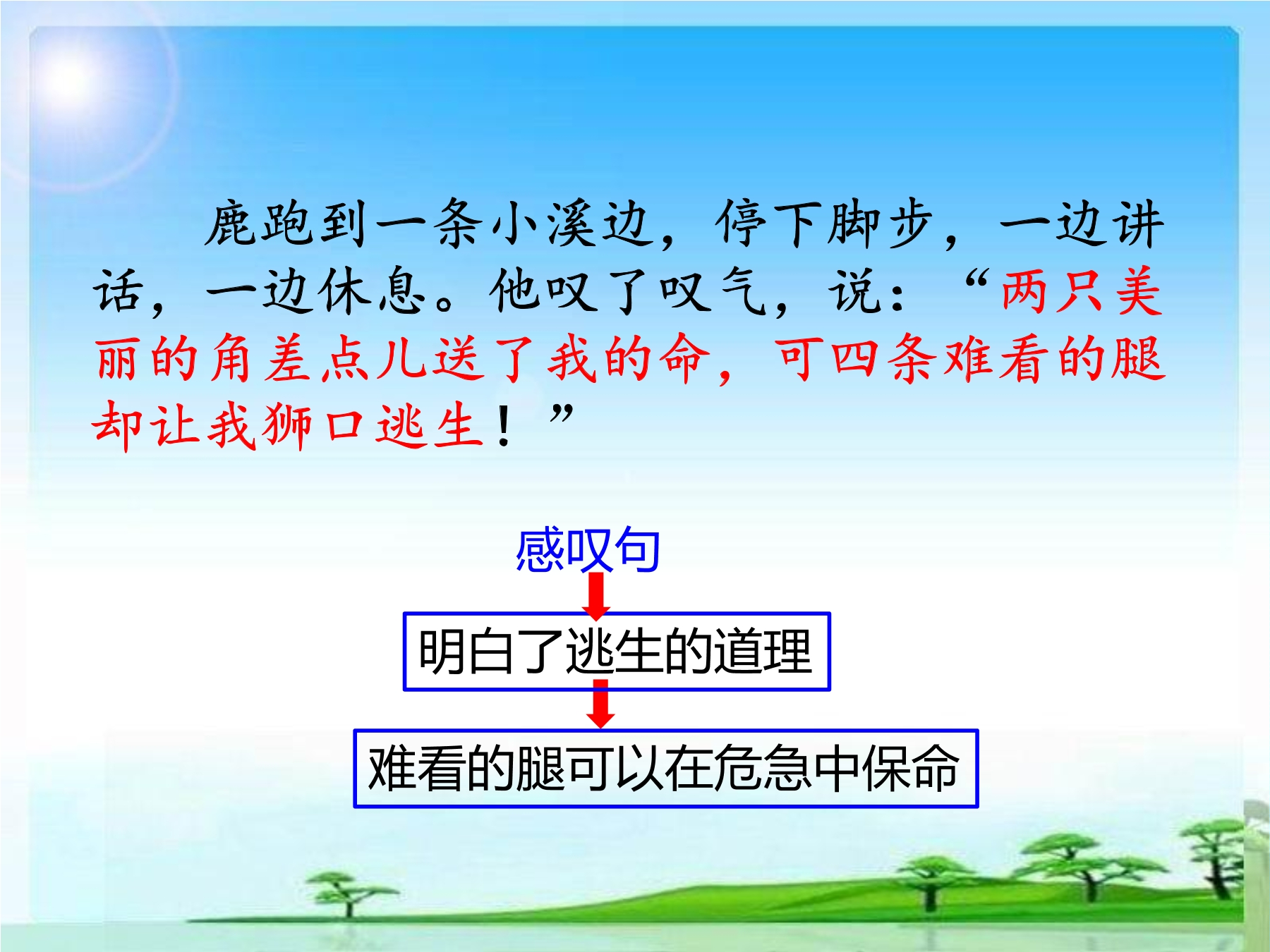 鹿跑到一条小溪边，停下脚步，一边讲话，一边休息。他叹了叹气，说：“两只美丽的角差点儿送了我的命，可四条难看的腿却让我狮口逃生！”

感叹句

明白了逃生的道理

难看的腿可以在危急中保命